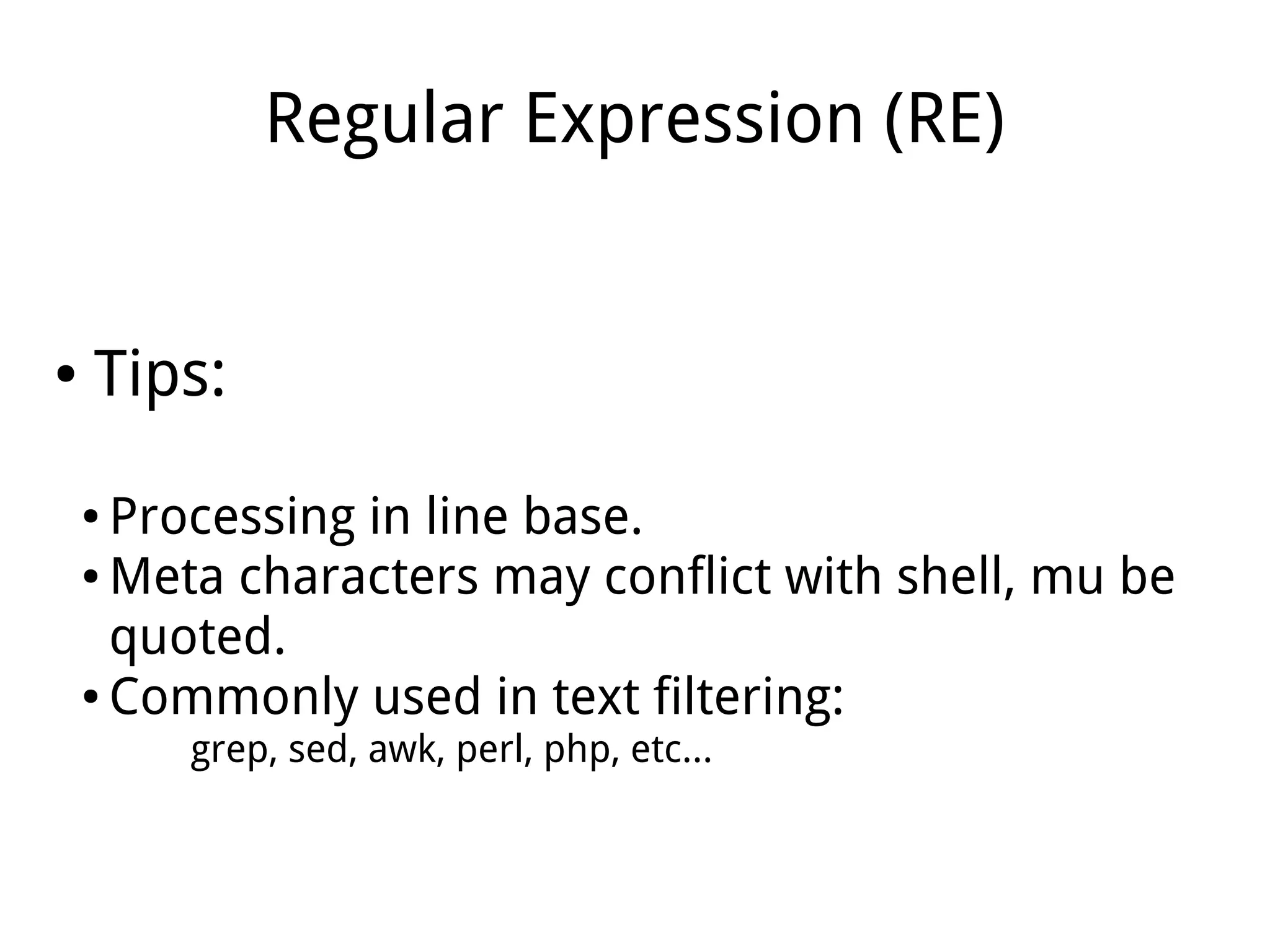 Regular Expression (RE)

• Tips:

• Processing in line base.
• Meta characters may conflict with shell, mu be quoted.
• Commonly used in text filtering:
grep, sed, awk, perl, php, etc...